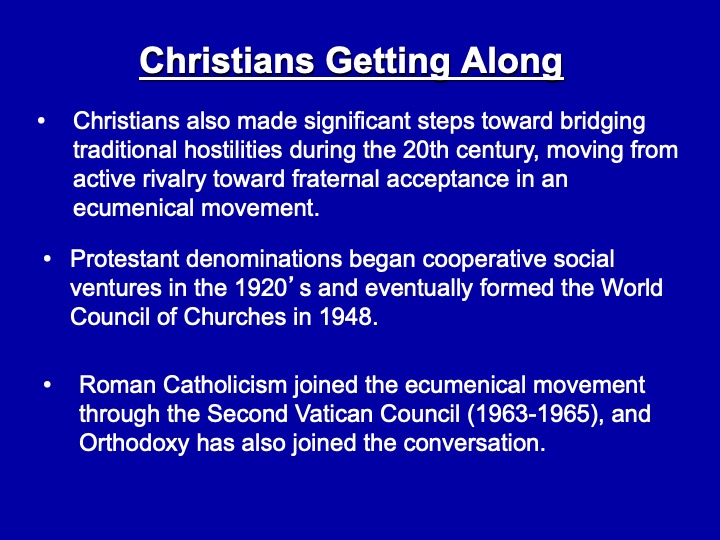 Christians Getting Along

• Christians also made significant steps toward bridging traditional hostilities during the 20th century, moving from active rivalry toward fraternal acceptance in an ecumenical movement.

• Protestant denominations began cooperative social ventures in the 1920’s and eventually formed the World Council of Churches in 1948.

• Roman Catholicism joined the ecumenical movement through the Second Vatican Council (1963-1965), and Orthodoxy has also joined the conversation.